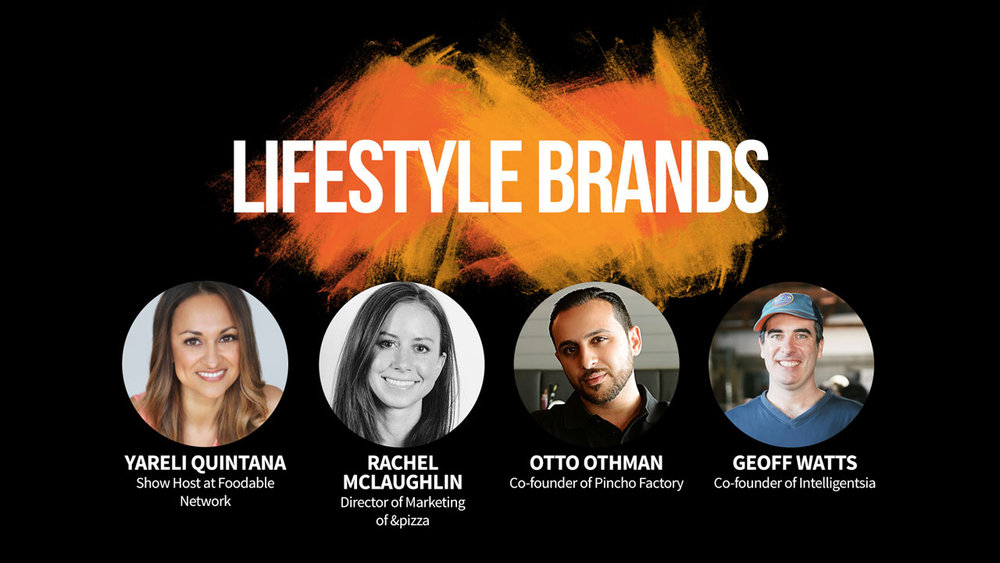 LIFESTYLE BRANDS

YARELI QUINTANA
Show Host at Foodable Network

RACHEL MCLAUGHLIN
Director of Marketing of &pizza

OTTO OTHMAN
Co-founder of Pincho Factory

GEOFF WATTS
Co-founder of Intelligentsia